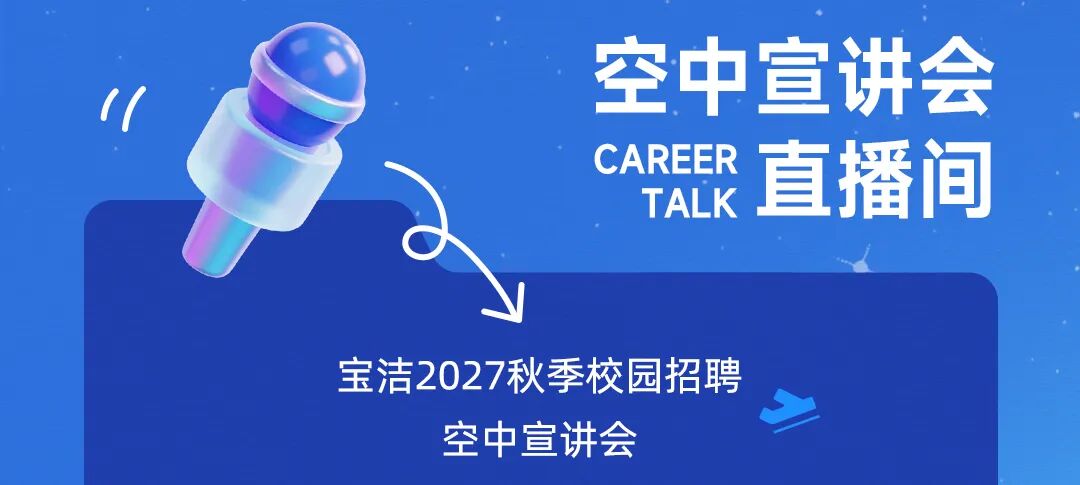 空中宣讲会

CAREER TALK 直播间

宝洁2027秋季校园招聘
空中宣讲会